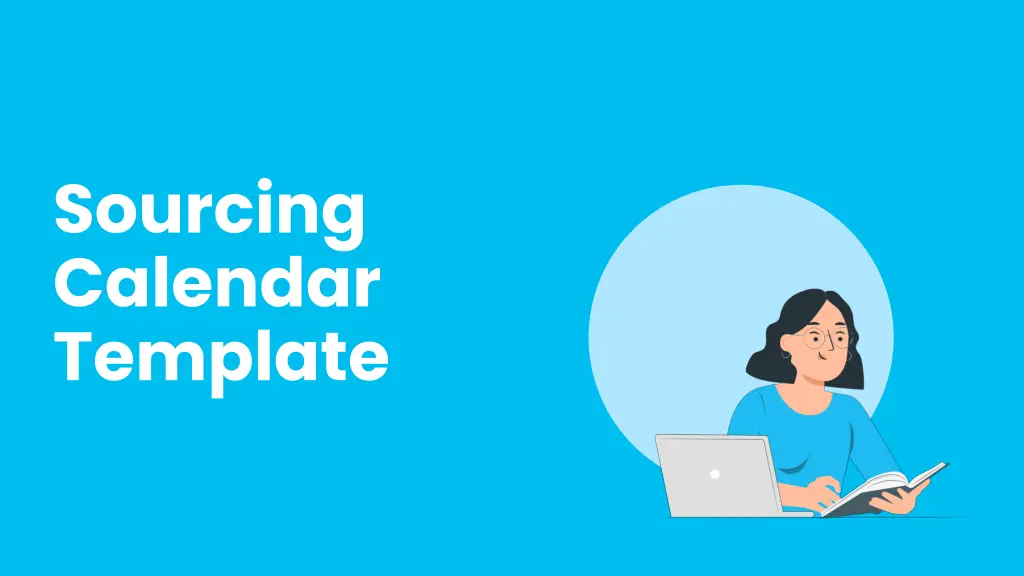 Sourcing Calendar Template